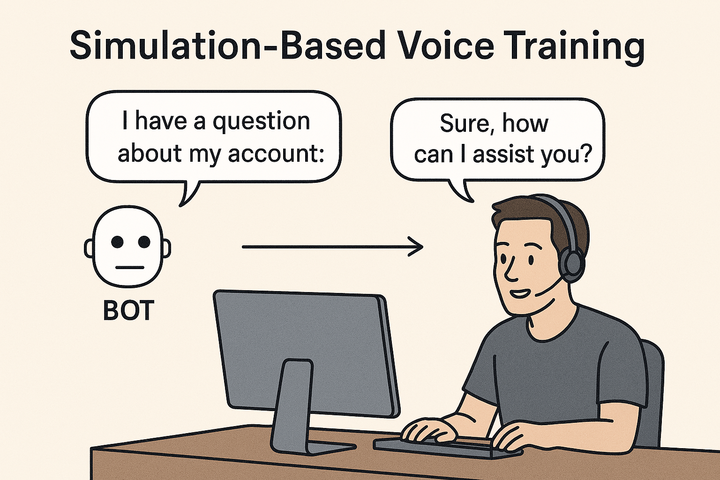 Simulation-Based Voice Training

I have a question about my account:

Sure, how can I assist you?

BOT